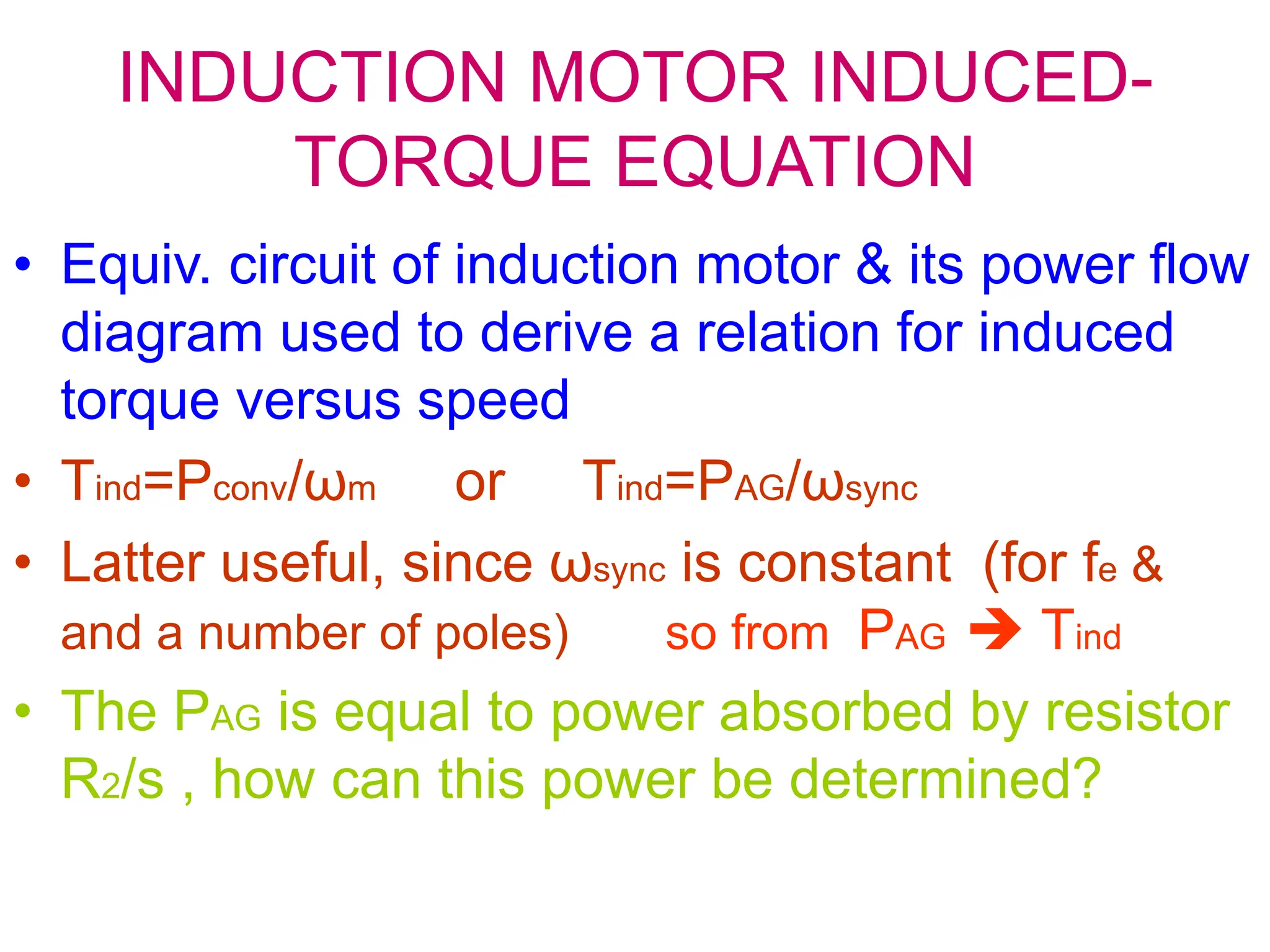 INDUCTION MOTOR INDUCED-TORQUE EQUATION

• Equiv. circuit of induction motor & its power flow diagram used to derive a relation for induced torque versus speed

• $T_{ind}=P_{conv}/\omega_m$ or $T_{ind}=P_{AG}/\omega_{sync}$

• Latter useful, since $\omega_{sync}$ is constant (for $f_e$ & and a number of poles) so from $P_{AG} \rightarrow T_{ind}$

• The $P_{AG}$ is equal to power absorbed by resistor $R_2/s$ , how can this power be determined?